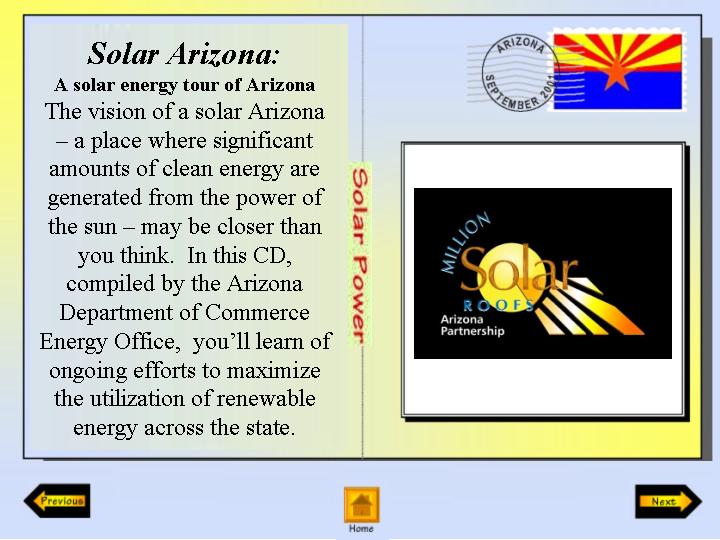 Solar Arizona:

A solar energy tour of Arizona

The vision of a solar Arizona – a place where significant amounts of clean energy are generated from the power of the sun – may be closer than you think. In this CD, compiled by the Arizona Department of Commerce Energy Office, you'll learn of ongoing efforts to maximize the utilization of renewable energy across the state.

Solar Power

ARIZONA
SEPTEMBER 2001

MILLION
Solar
ROOFS
Arizona
Partnership

Previous

Home

Next